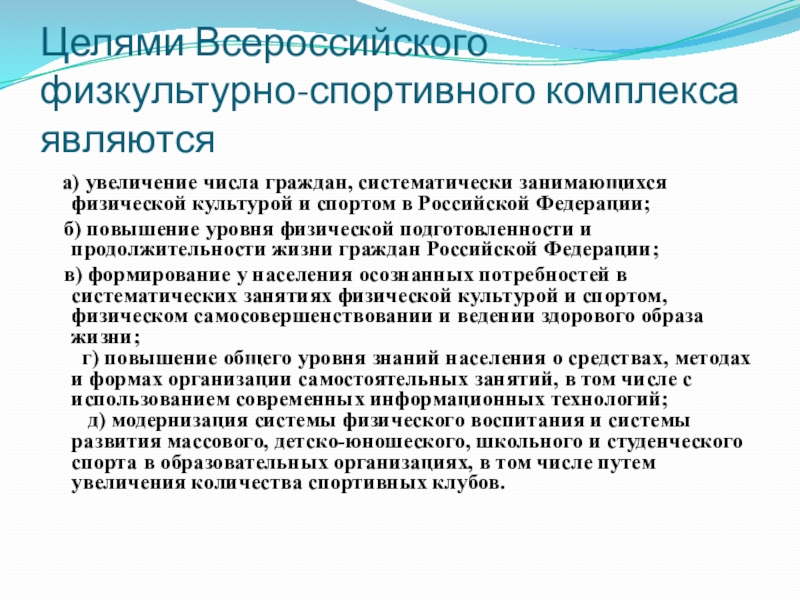 Целями Всероссийского физкультурно-спортивного комплекса являются

а) увеличение числа граждан, систематически занимающихся физической культурой и спортом в Российской Федерации;

б) повышение уровня физической подготовленности и продолжительности жизни граждан Российской Федерации;

в) формирование у населения осознанных потребностей в систематических занятиях физической культурой и спортом, физическом самосовершенствовании и ведении здорового образа жизни;

г) повышение общего уровня знаний населения о средствах, методах и формах организации самостоятельных занятий, в том числе с использованием современных информационных технологий;

д) модернизация системы физического воспитания и системы развития массового, детско-юношеского, школьного и студенческого спорта в образовательных организациях, в том числе путем увеличения количества спортивных клубов.